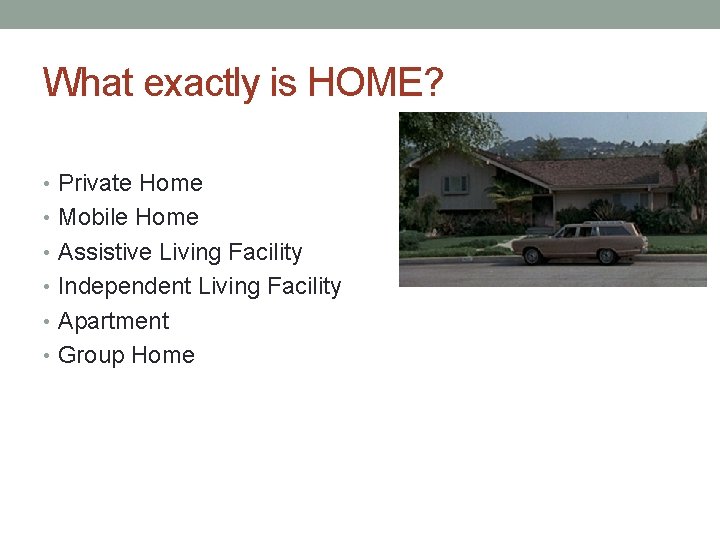 What exactly is HOME?

• Private Home
• Mobile Home
• Assistive Living Facility
• Independent Living Facility
• Apartment
• Group Home